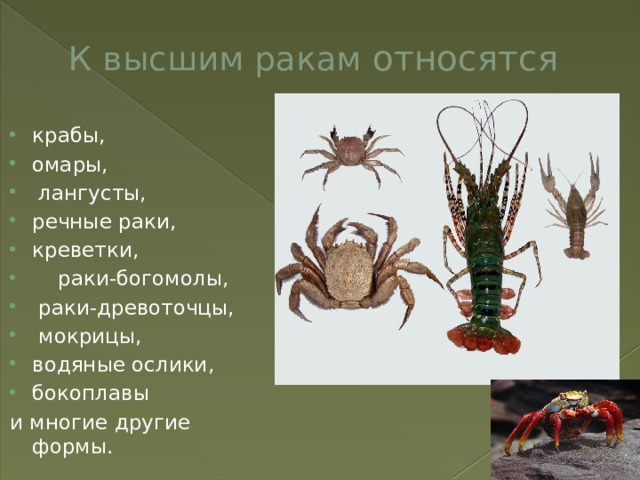 К высшим ракам относятся

- крабы,
- омары,
- лангусты,
- речные раки,
- креветки,
- раки-богомолы,
- раки-древоточцы,
- мокрицы,
- водяные ослики,
- бокоплавы

и многие другие формы.